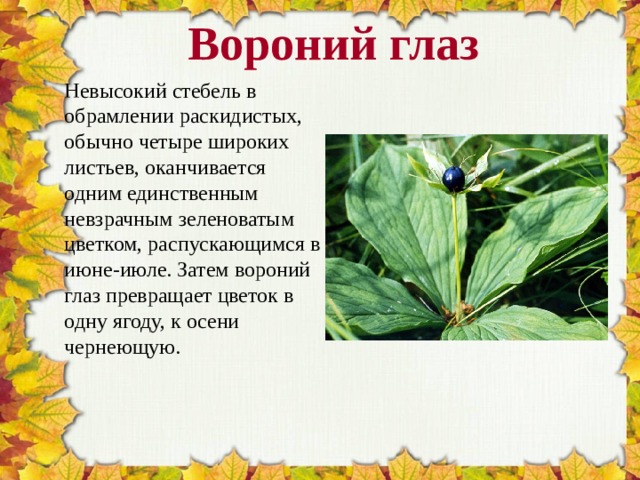 Вороний глаз

Невысокий стебель в обрамлении раскидистых, обычно четыре широких листьев, оканчивается одним единственным невзрачным зеленоватым цветком, распускающимся в июне-июле. Затем вороний глаз превращает цветок в одну ягоду, к осени чернеющую.